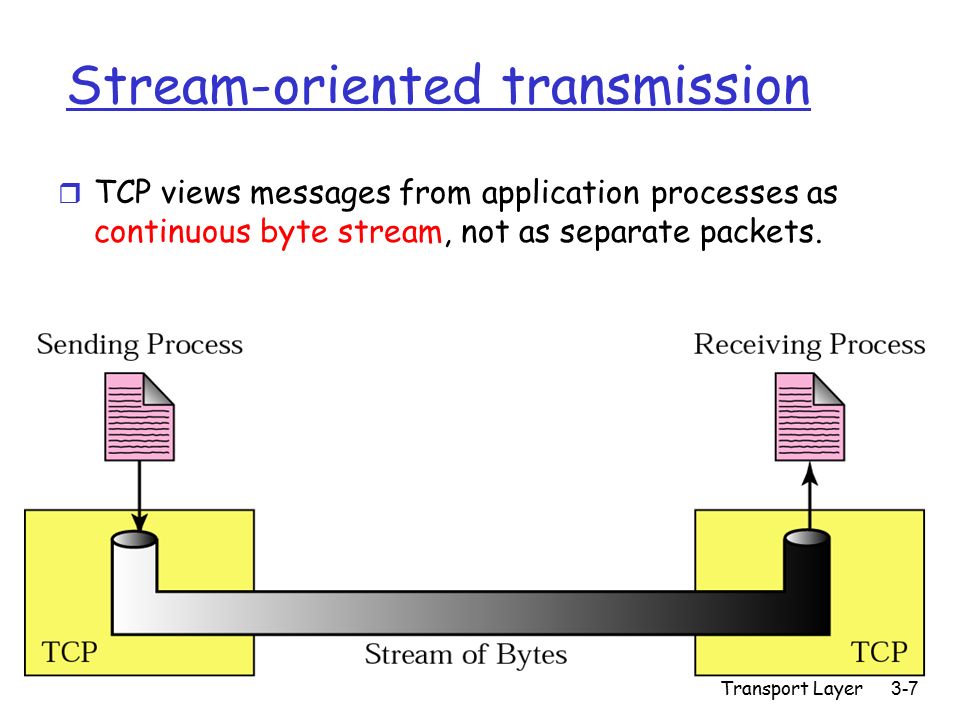 Stream-oriented transmission

TCP views messages from application processes as continuous byte stream, not as separate packets.

Sending Process

Receiving Process

TCP

Stream of Bytes

TCP

Transport Layer 3-7